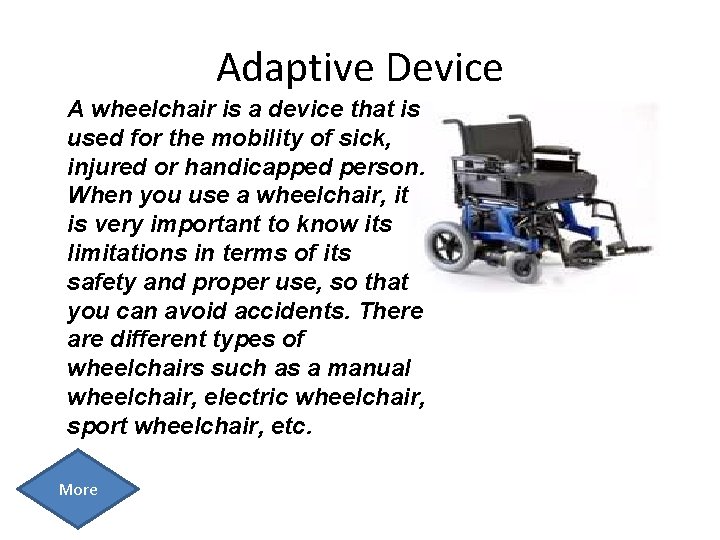 Adaptive Device

A wheelchair is a device that is used for the mobility of sick, injured or handicapped person. When you use a wheelchair, it is very important to know its limitations in terms of its safety and proper use, so that you can avoid accidents. There are different types of wheelchairs such as a manual wheelchair, electric wheelchair, sport wheelchair, etc.

More